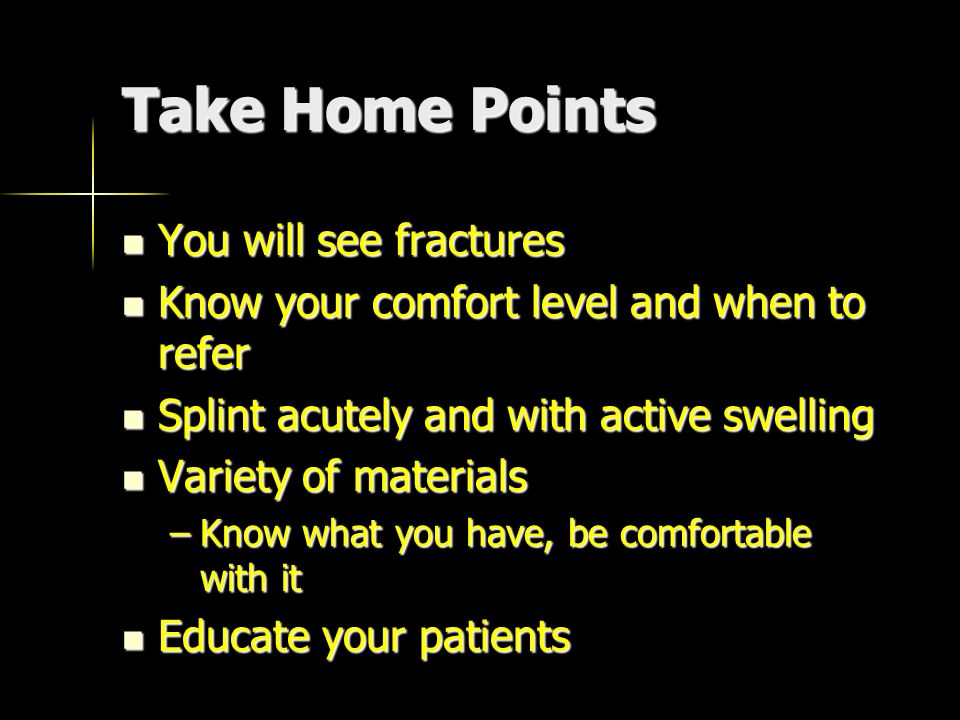 Take Home Points

- You will see fractures
- Know your comfort level and when to refer
- Splint acutely and with active swelling
- Variety of materials
  – Know what you have, be comfortable with it
- Educate your patients